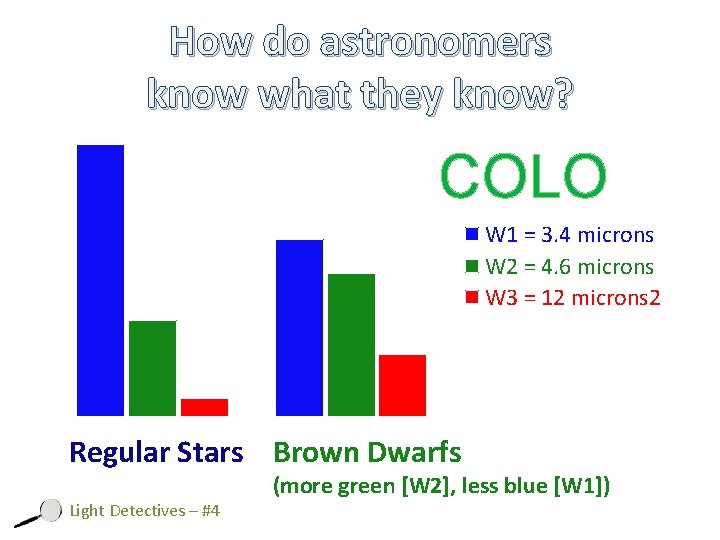 How do astronomers know what they know?

COLO

W1 = 3.4 microns
W2 = 4.6 microns
W3 = 12 microns2

Regular Stars

Brown Dwarfs
(more green [W2], less blue [W1])

Light Detectives – #4